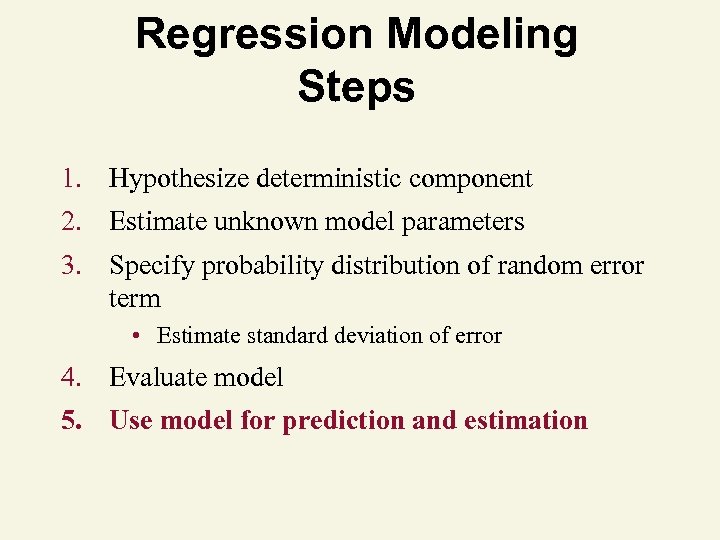 Regression Modeling Steps

1. Hypothesize deterministic component
2. Estimate unknown model parameters
3. Specify probability distribution of random error term
• Estimate standard deviation of error
4. Evaluate model
5. Use model for prediction and estimation